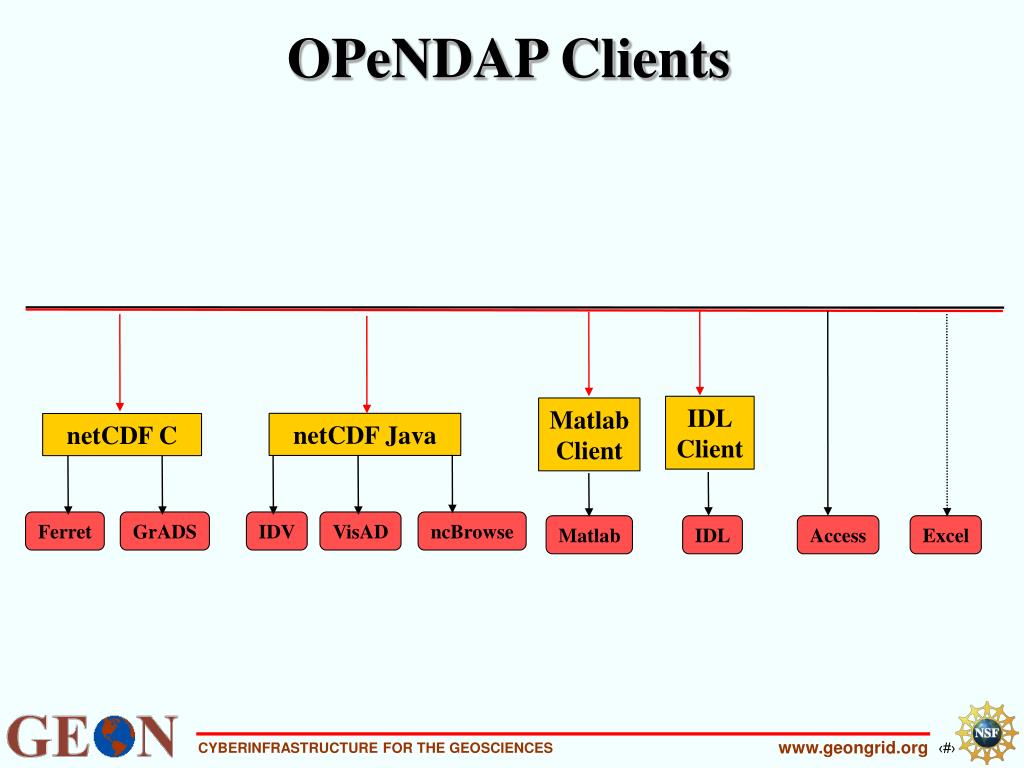 OPeNDAP Clients

netCDF C

netCDF Java

Matlab Client

IDL Client

Ferret

GrADS

IDV

VisAD

ncBrowse

Matlab

IDL

Access

Excel

GEON

CYBERINFRASTRUCTURE FOR THE GEOSCIENCES

www.geongrid.org ‹#›

NSF